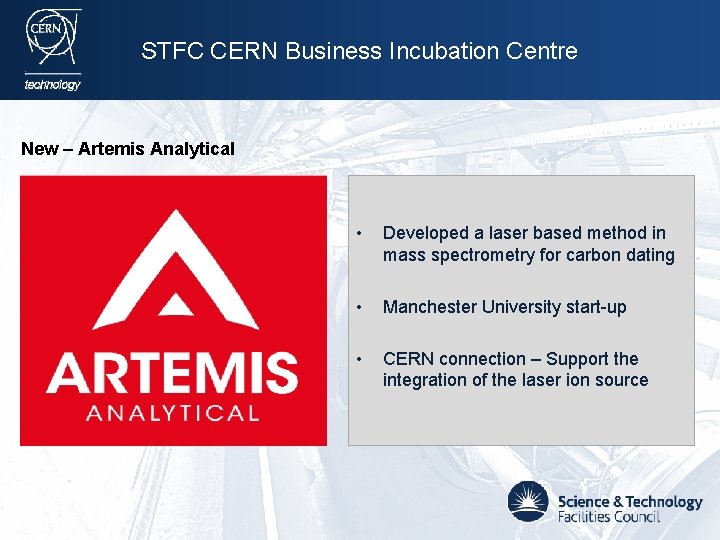 CERN

technology

STFC CERN Business Incubation Centre

New – Artemis Analytical

ARTEMIS
ANALYTICAL

• Developed a laser based method in mass spectrometry for carbon dating

• Manchester University start-up

• CERN connection – Support the integration of the laser ion source

Science & Technology Facilities Council